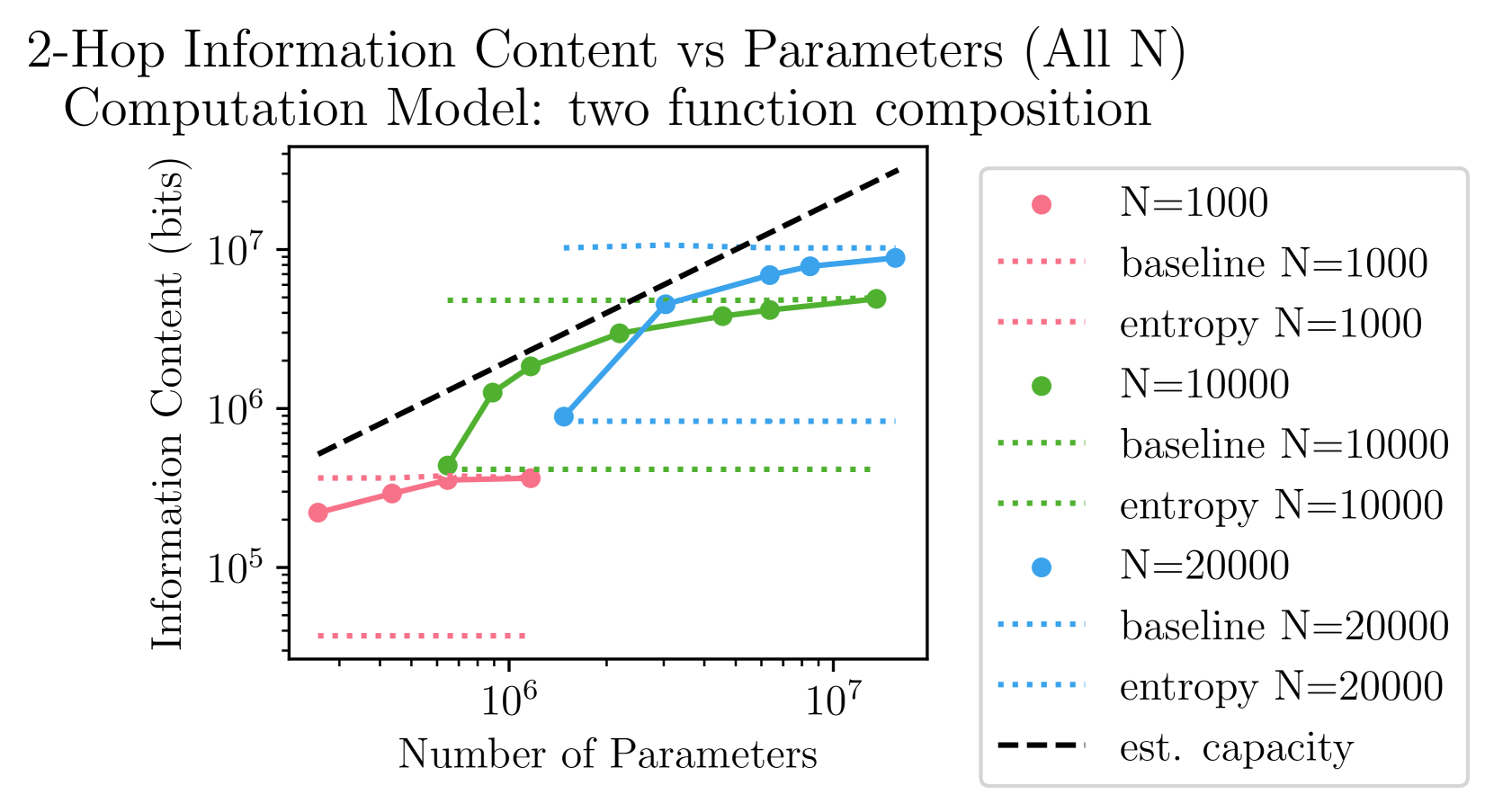 2-Hop Information Content vs Parameters (All N)
Computation Model: two function composition

Information Content (bits)

$10^7$
$10^6$
$10^5$

$10^6$
$10^7$

Number of Parameters

N=1000
baseline N=1000
entropy N=1000
N=10000
baseline N=10000
entropy N=10000
N=20000
baseline N=20000
entropy N=20000
est. capacity